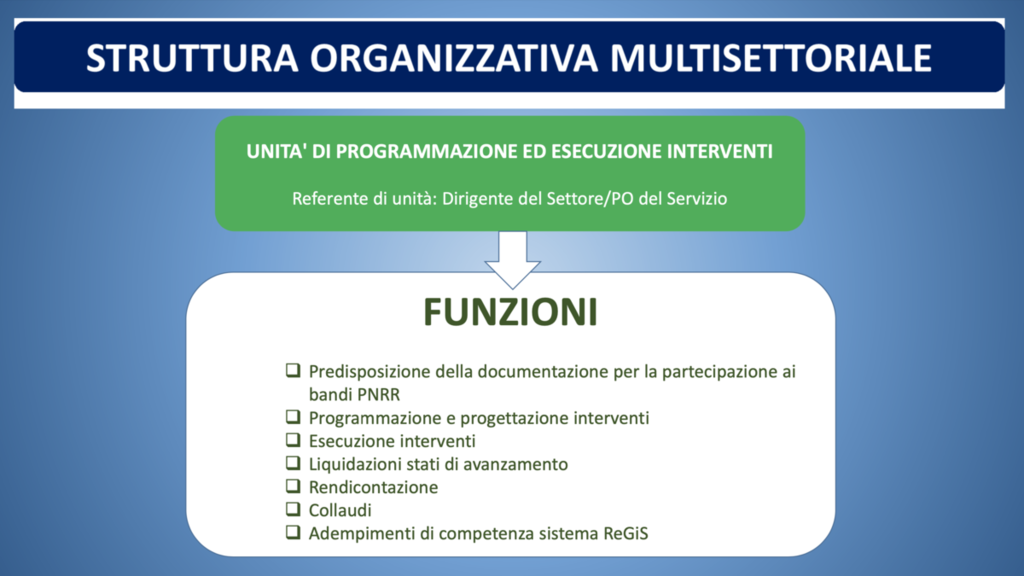 STRUTTURA ORGANIZZATIVA MULTISETTORIALE

UNITA' DI PROGRAMMAZIONE ED ESECUZIONE INTERVENTI

Referente di unità: Dirigente del Settore/PO del Servizio

FUNZIONI

❑ Predisposizione della documentazione per la partecipazione ai bandi PNRR
❑ Programmazione e progettazione interventi
❑ Esecuzione interventi
❑ Liquidazioni stati di avanzamento
❑ Rendicontazione
❑ Collaudi
❑ Adempimenti di competenza sistema ReGiS